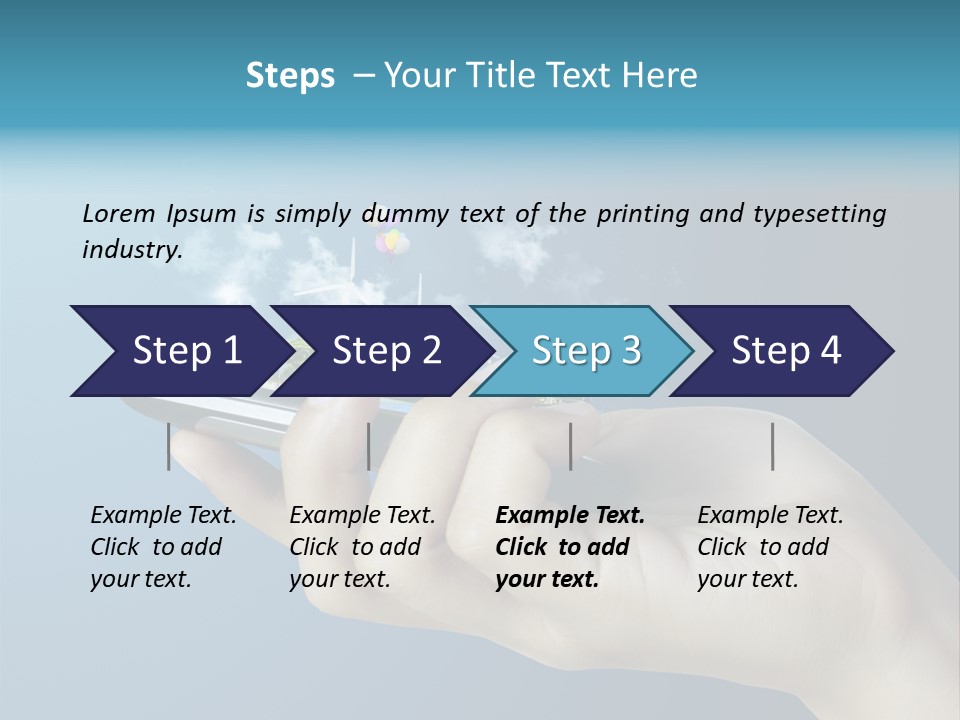 Steps – Your Title Text Here

Lorem Ipsum is simply dummy text of the printing and typesetting industry.

Step 1

Step 2

Step 3

Step 4

Example Text. Click to add your text.

Example Text. Click to add your text.

Example Text. Click to add your text.

Example Text. Click to add your text.